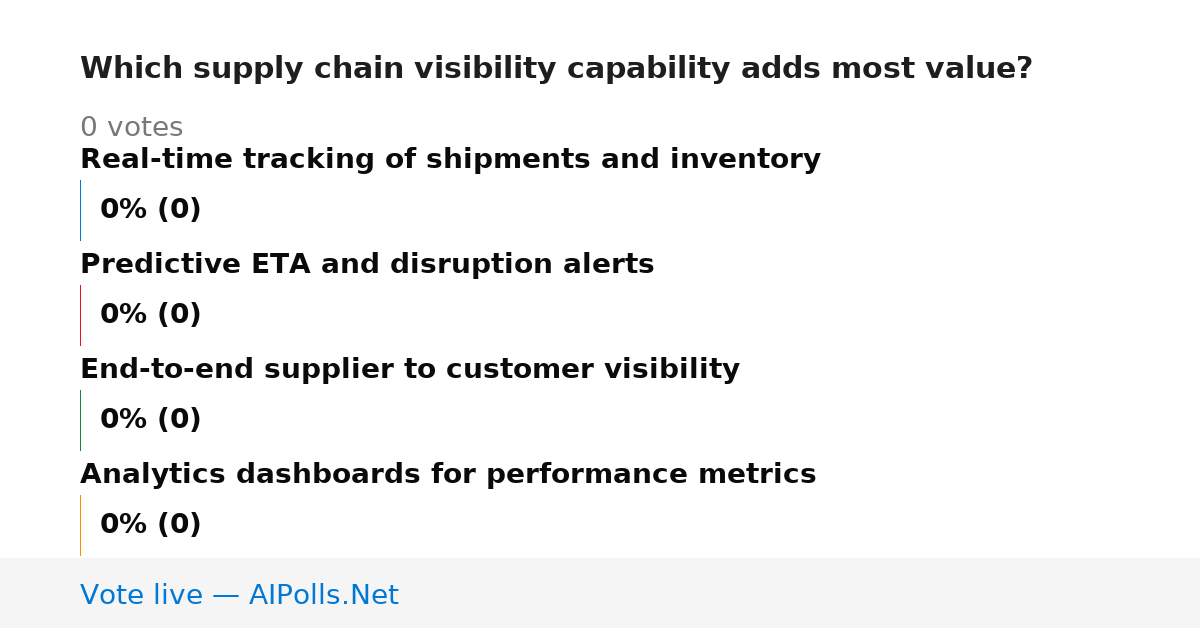 Which supply chain visibility capability adds most value?

0 votes

Real-time tracking of shipments and inventory

0% (0)

Predictive ETA and disruption alerts

0% (0)

End-to-end supplier to customer visibility

0% (0)

Analytics dashboards for performance metrics

0% (0)

Vote live — AIPolls.Net